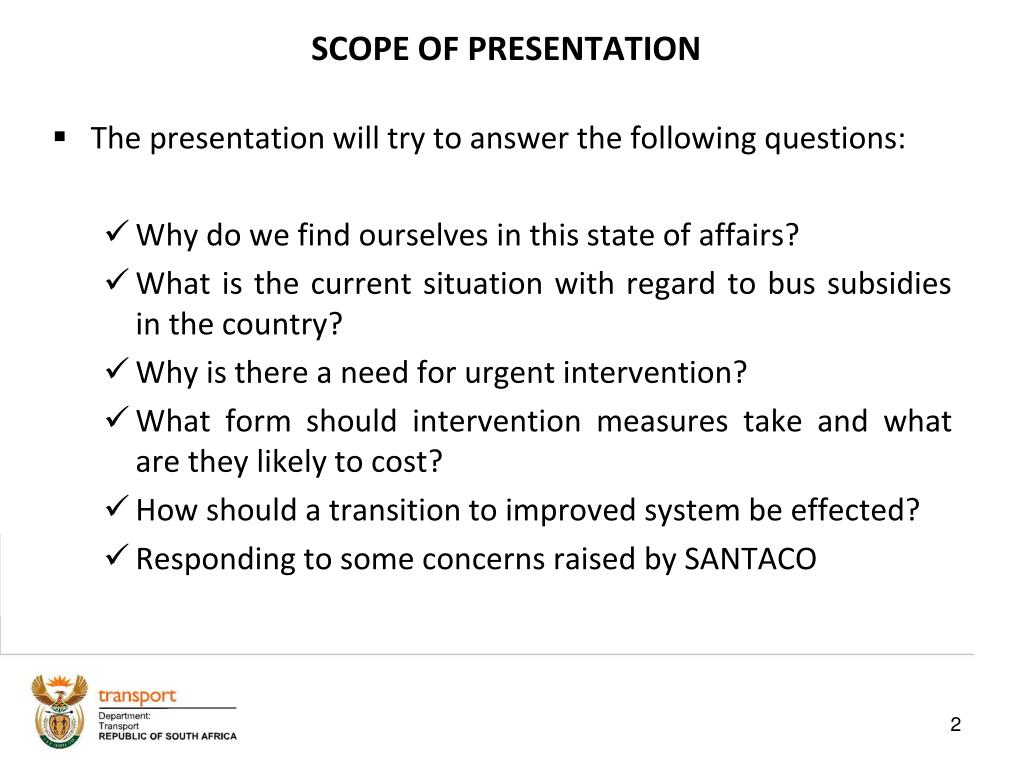 SCOPE OF PRESENTATION

▪ The presentation will try to answer the following questions:

✓ Why do we find ourselves in this state of affairs?
✓ What is the current situation with regard to bus subsidies in the country?
✓ Why is there a need for urgent intervention?
✓ What form should intervention measures take and what are they likely to cost?
✓ How should a transition to improved system be effected?
✓ Responding to some concerns raised by SANTACO

transport
Department:
Transport
REPUBLIC OF SOUTH AFRICA

2